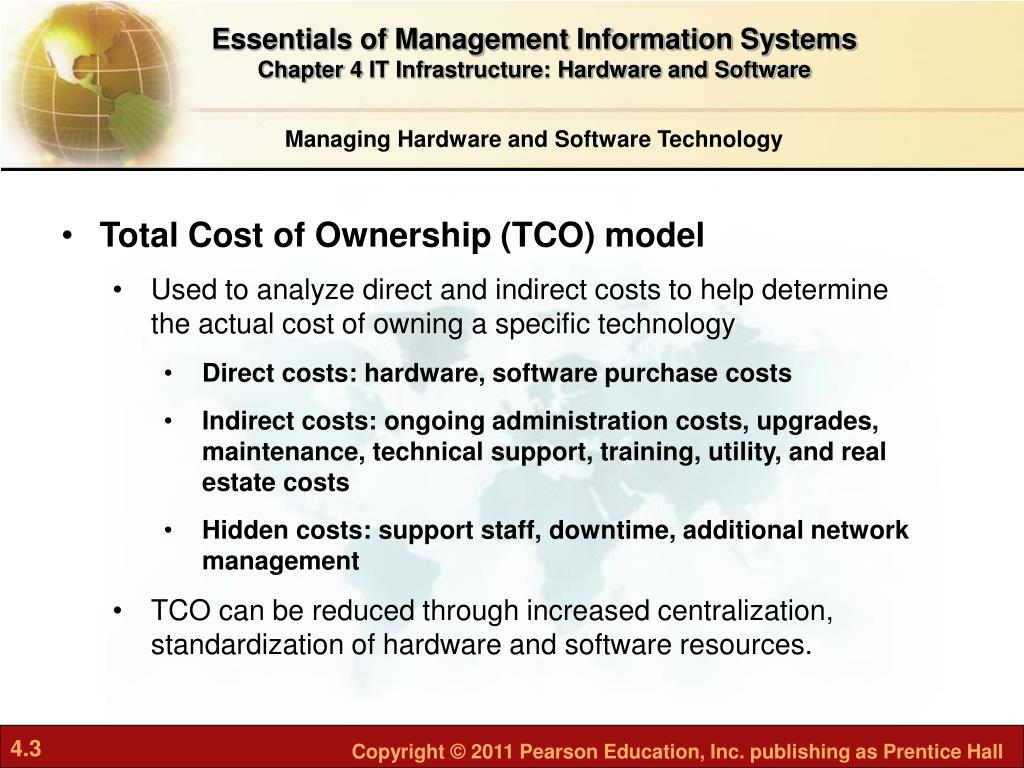 Essentials of Management Information Systems
Chapter 4 IT Infrastructure: Hardware and Software

Managing Hardware and Software Technology

• Total Cost of Ownership (TCO) model
• Used to analyze direct and indirect costs to help determine the actual cost of owning a specific technology
• Direct costs: hardware, software purchase costs
• Indirect costs: ongoing administration costs, upgrades, maintenance, technical support, training, utility, and real estate costs
• Hidden costs: support staff, downtime, additional network management
• TCO can be reduced through increased centralization, standardization of hardware and software resources.

4.3

Copyright © 2011 Pearson Education, Inc. publishing as Prentice Hall